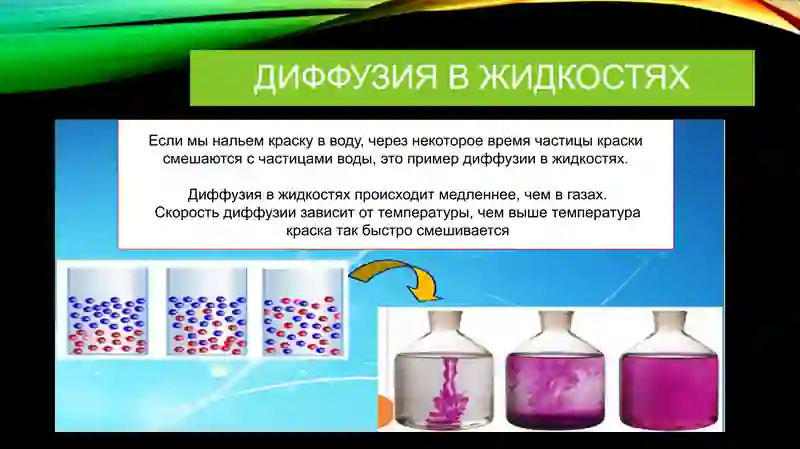 ДИФФУЗИЯ В ЖИДКОСТЯХ

Если мы нальем краску в воду, через некоторое время частицы краски смешаются с частицами воды, это пример диффузии в жидкостях.

Диффузия в жидкостях происходит медленнее, чем в газах. Скорость диффузии зависит от температуры, чем выше температура краска так быстро смешивается